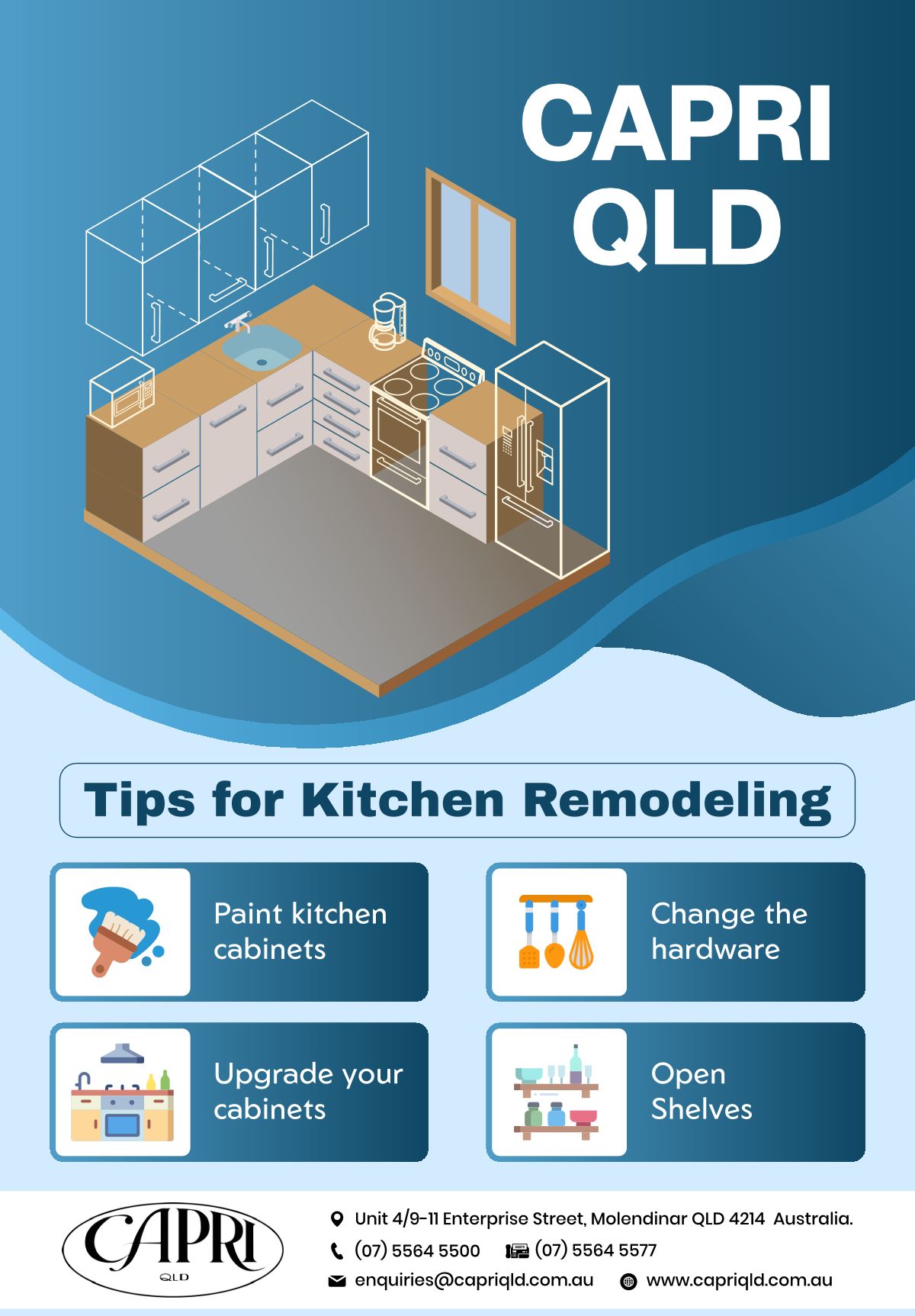 CAPRI QLD

Tips for Kitchen Remodeling

Paint kitchen cabinets

Change the hardware

Upgrade your cabinets

Open Shelves

CAPRI
QLD

Unit 4/9-11 Enterprise Street, Molendinar QLD 4214 Australia.

(07) 5564 5500

(07) 5564 5577

enquiries@capriqld.com.au

www.capriqld.com.au